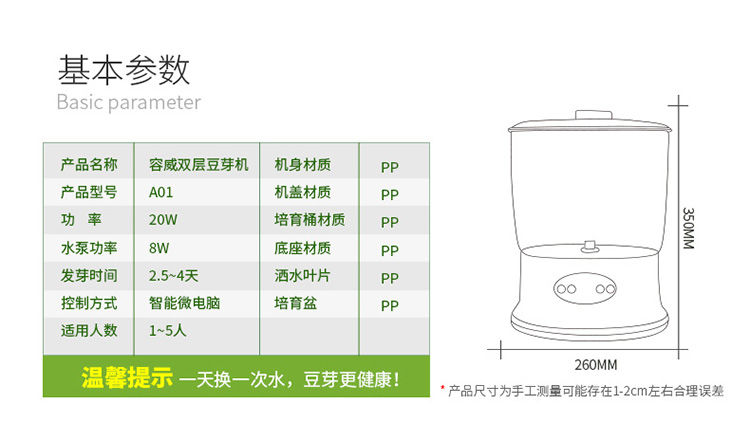 基本参数
Basic parameter

| 产品名称 | 容威双层豆芽机 | 机身材质 | PP |
|---|---|---|---|
| 产品型号 | A01 | 机盖材质 | PP |
| 功　率 | 20W | 培育桶材质 | PP |
| 水泵功率 | 8W | 底座材质 | PP |
| 发芽时间 | 2.5~4天 | 洒水叶片 | PP |
| 控制方式 | 智能微电脑 | 培育盆 | PP |
| 适用人数 | 1~5人 | | |

温馨提示 一天换一次水，豆芽更健康！

350MM

260MM

* 产品尺寸为手工测量可能存在1-2cm左右合理误差